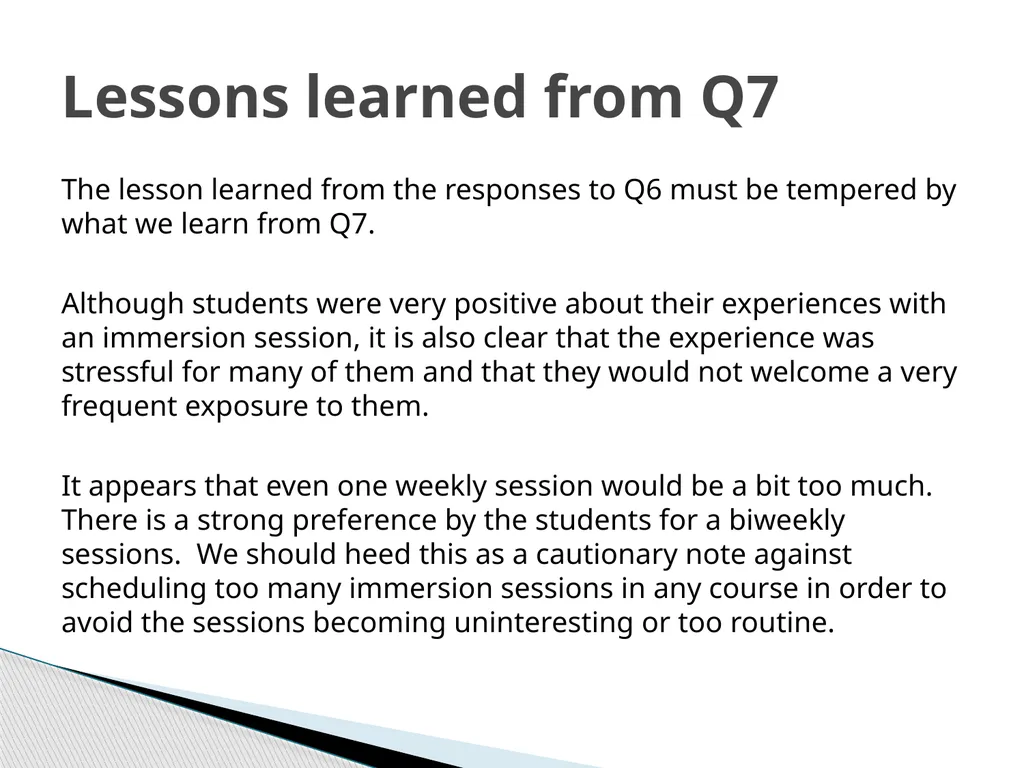 Lessons learned from Q7

The lesson learned from the responses to Q6 must be tempered by what we learn from Q7.

Although students were very positive about their experiences with an immersion session, it is also clear that the experience was stressful for many of them and that they would not welcome a very frequent exposure to them.

It appears that even one weekly session would be a bit too much. There is a strong preference by the students for a biweekly sessions.  We should heed this as a cautionary note against scheduling too many immersion sessions in any course in order to avoid the sessions becoming uninteresting or too routine.